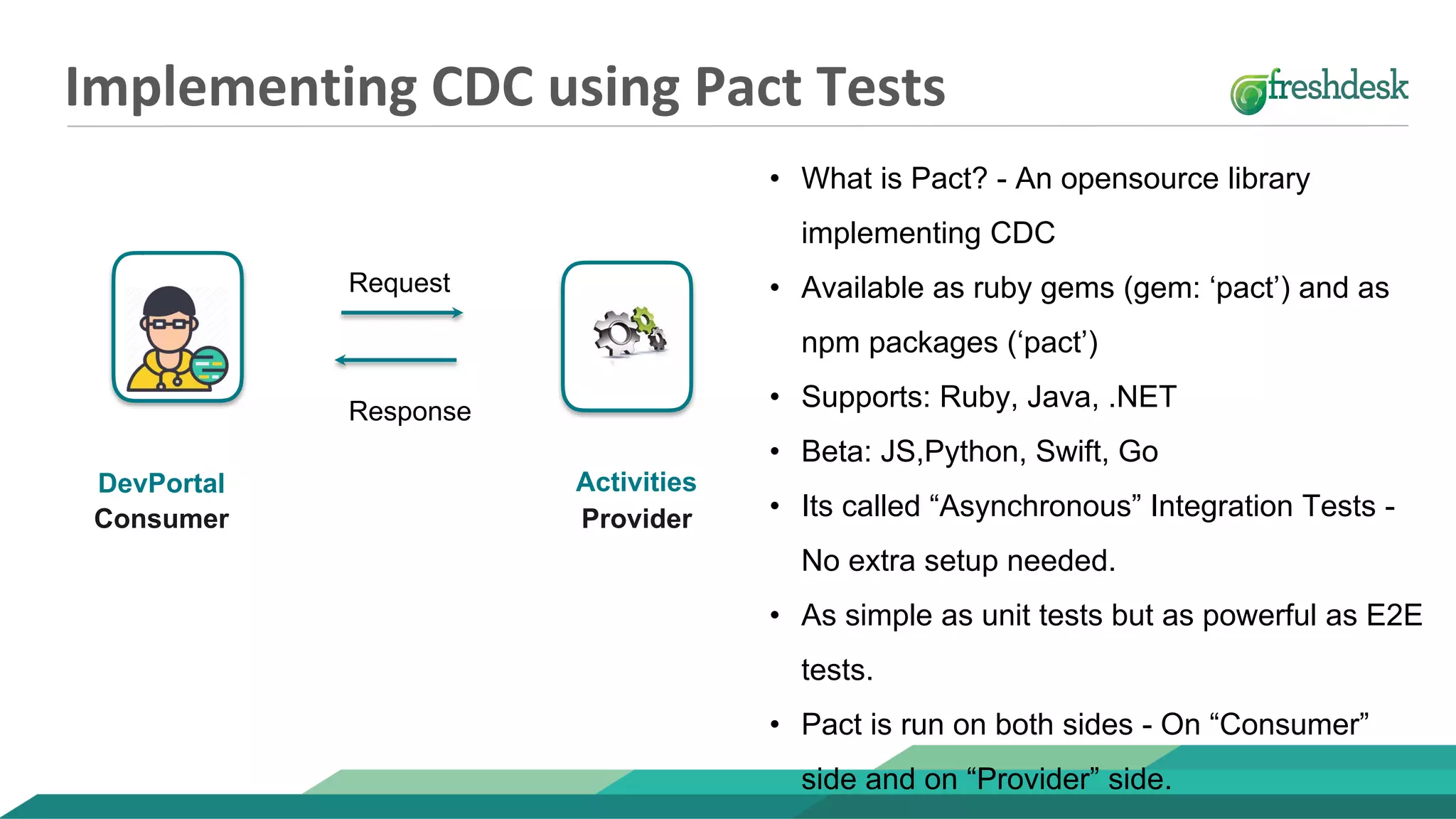 Implementing CDC using Pact Tests

freshdesk

Request

Response

DevPortal
Consumer

Activities
Provider

• What is Pact? - An opensource library implementing CDC
• Available as ruby gems (gem: ‘pact’) and as npm packages (‘pact’)
• Supports: Ruby, Java, .NET
• Beta: JS,Python, Swift, Go
• Its called “Asynchronous” Integration Tests - No extra setup needed.
• As simple as unit tests but as powerful as E2E tests.
• Pact is run on both sides - On “Consumer” side and on “Provider” side.